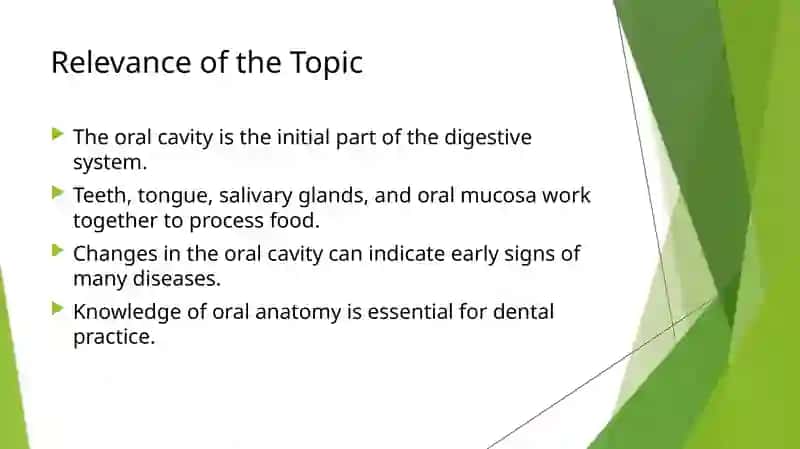 Relevance of the Topic

The oral cavity is the initial part of the digestive system.

Teeth, tongue, salivary glands, and oral mucosa work together to process food.

Changes in the oral cavity can indicate early signs of many diseases.

Knowledge of oral anatomy is essential for dental practice.